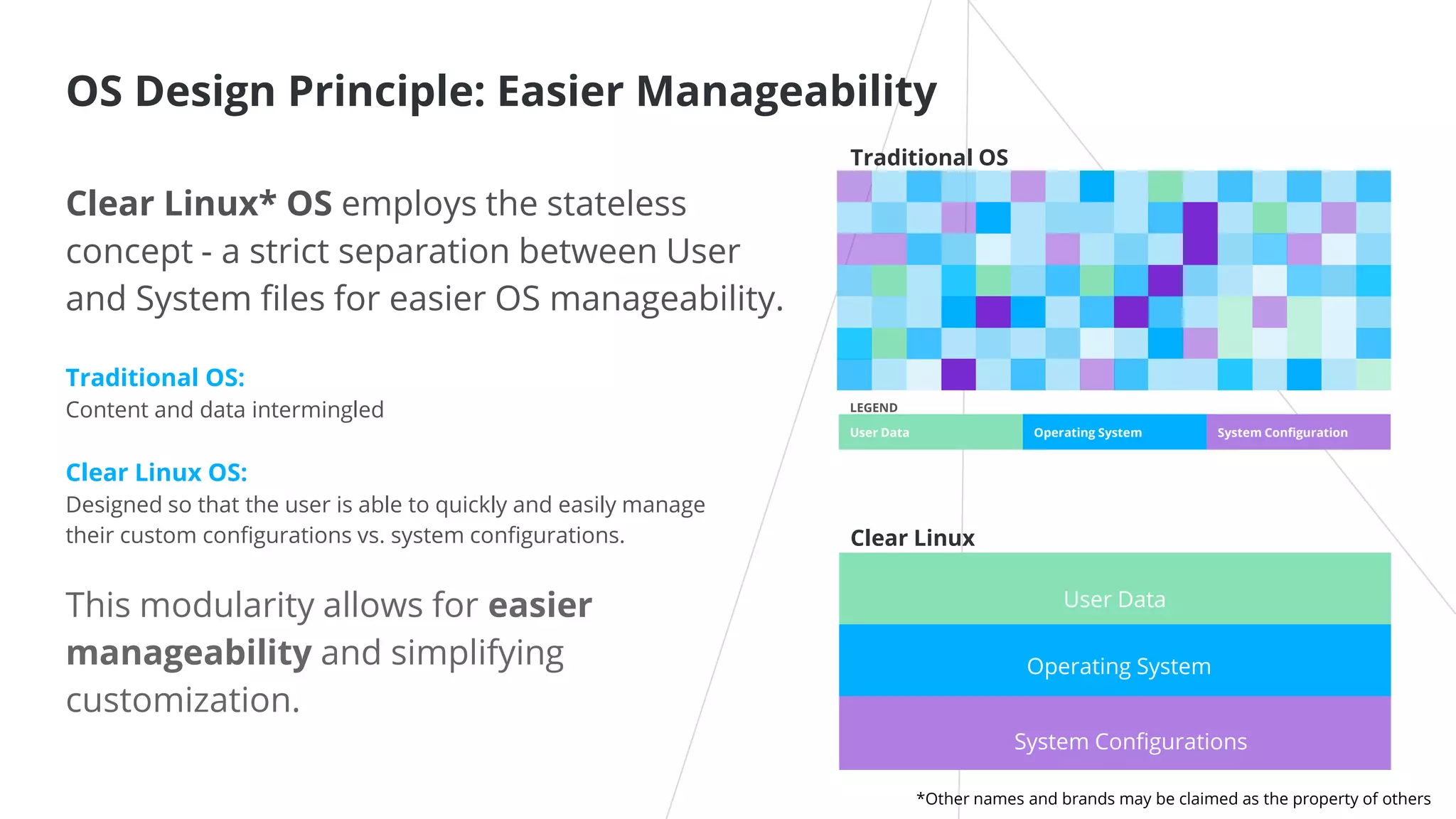 OS Design Principle: Easier Manageability

Clear Linux* OS employs the stateless concept - a strict separation between User and System files for easier OS manageability.

Traditional OS:
Content and data intermingled

Clear Linux OS:
Designed so that the user is able to quickly and easily manage their custom configurations vs. system configurations.

This modularity allows for easier manageability and simplifying customization.

Traditional OS

LEGEND
User Data
Operating System
System Configuration

Clear Linux

User Data
Operating System
System Configurations

*Other names and brands may be claimed as the property of others